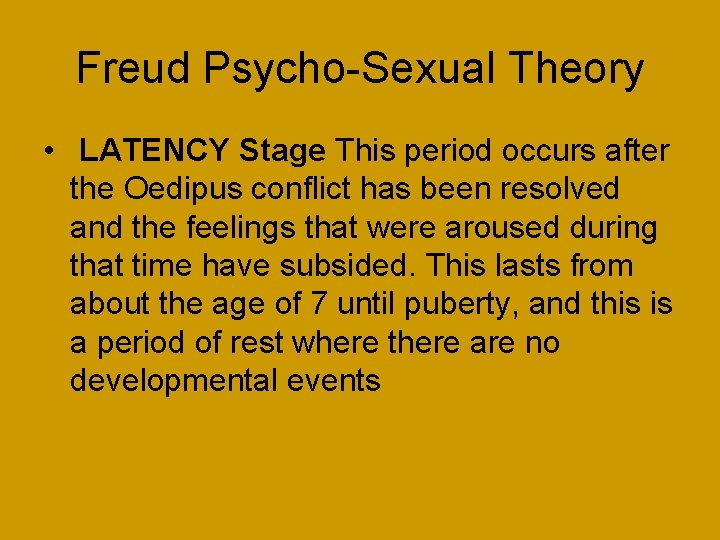 Freud Psycho-Sexual Theory

• LATENCY Stage This period occurs after the Oedipus conflict has been resolved and the feelings that were aroused during that time have subsided. This lasts from about the age of 7 until puberty, and this is a period of rest where there are no developmental events